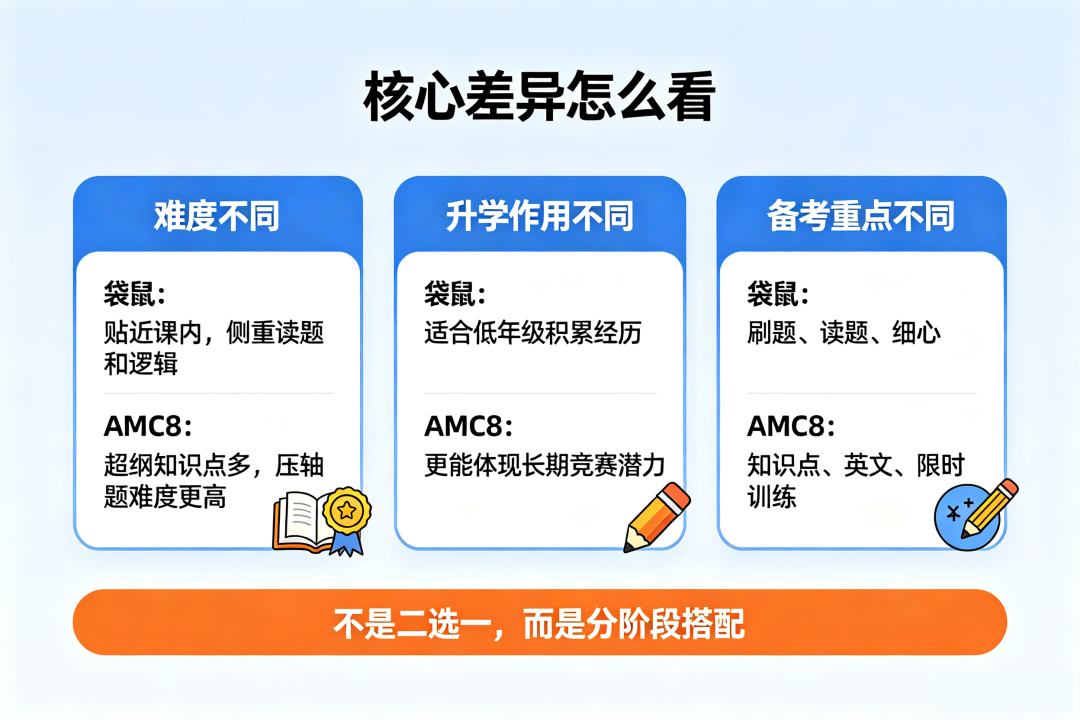 核心差异怎么看

难度不同

袋鼠：
贴近课内，侧重读题和逻辑

AMC8：
超纲知识点多，压轴题难度更高

升学作用不同

袋鼠：
适合低年级积累经历

AMC8：
更能体现长期竞赛潜力

备考重点不同

袋鼠：
刷题、读题、细心

AMC8：
知识点、英文、限时训练

不是二选一，而是分阶段搭配